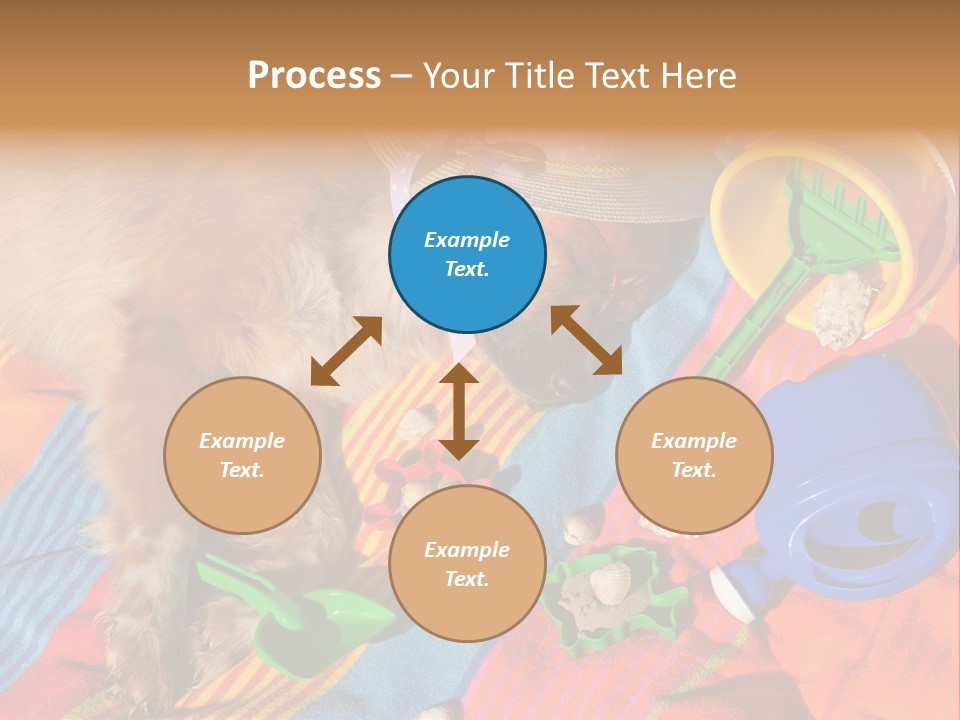 Process – Your Title Text Here

Example Text.

Example Text.

Example Text.

Example Text.